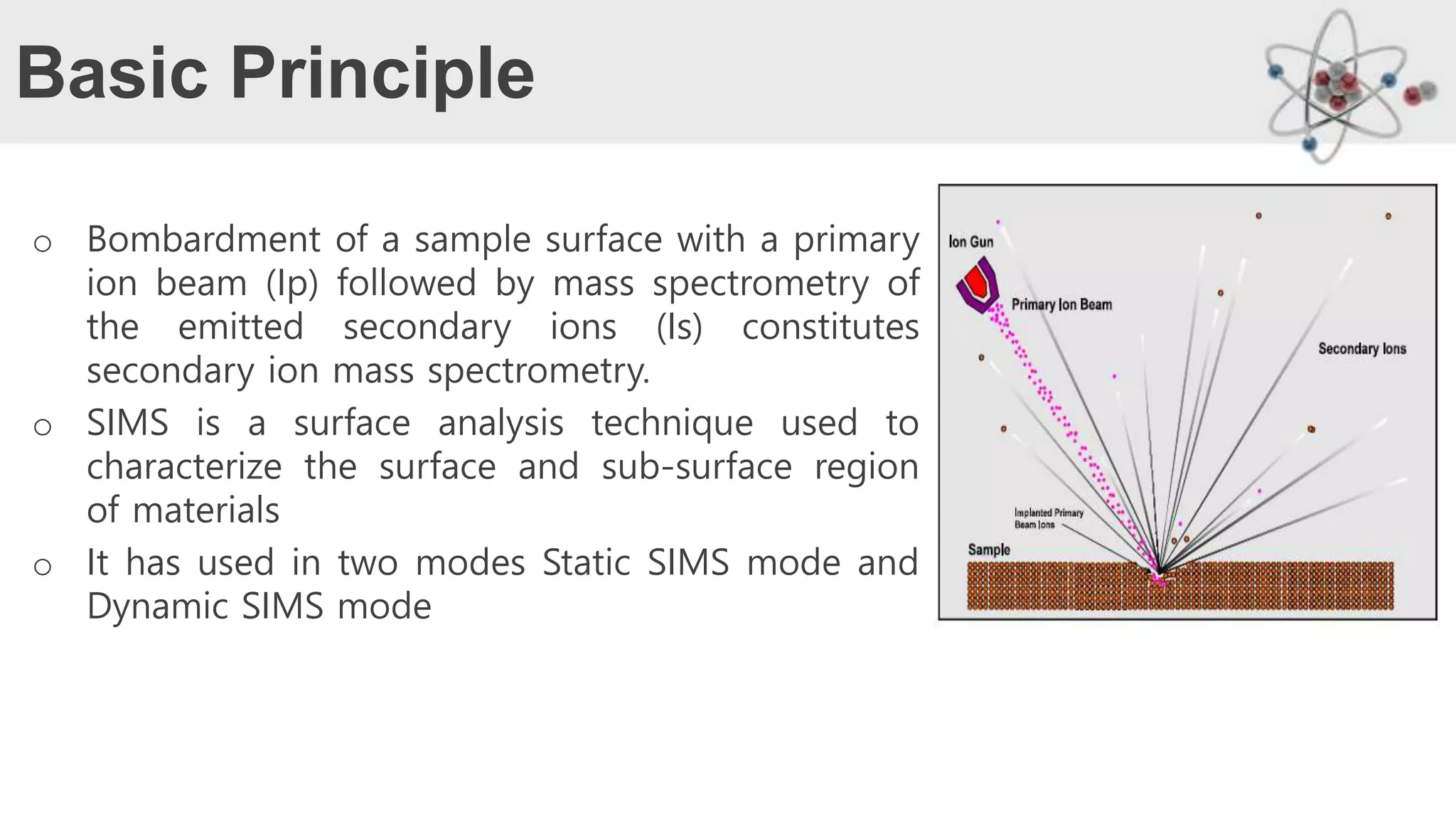 Basic Principle

o Bombardment of a sample surface with a primary ion beam (Ip) followed by mass spectrometry of the emitted secondary ions (Is) constitutes secondary ion mass spectrometry.

o SIMS is a surface analysis technique used to characterize the surface and sub-surface region of materials

o It has used in two modes Static SIMS mode and Dynamic SIMS mode

Ion Gun

Primary Ion Beam

Secondary Ions

Implanted Primary Beam Ions

Sample